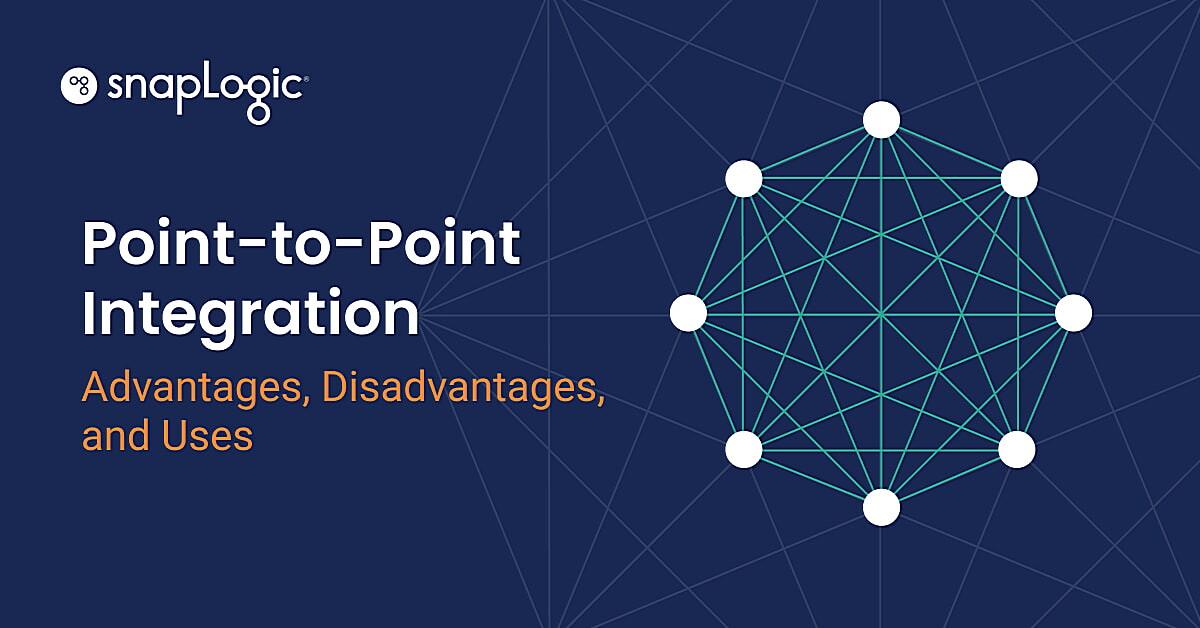 snapLogic®

Point-to-Point Integration

Advantages, Disadvantages, and Uses